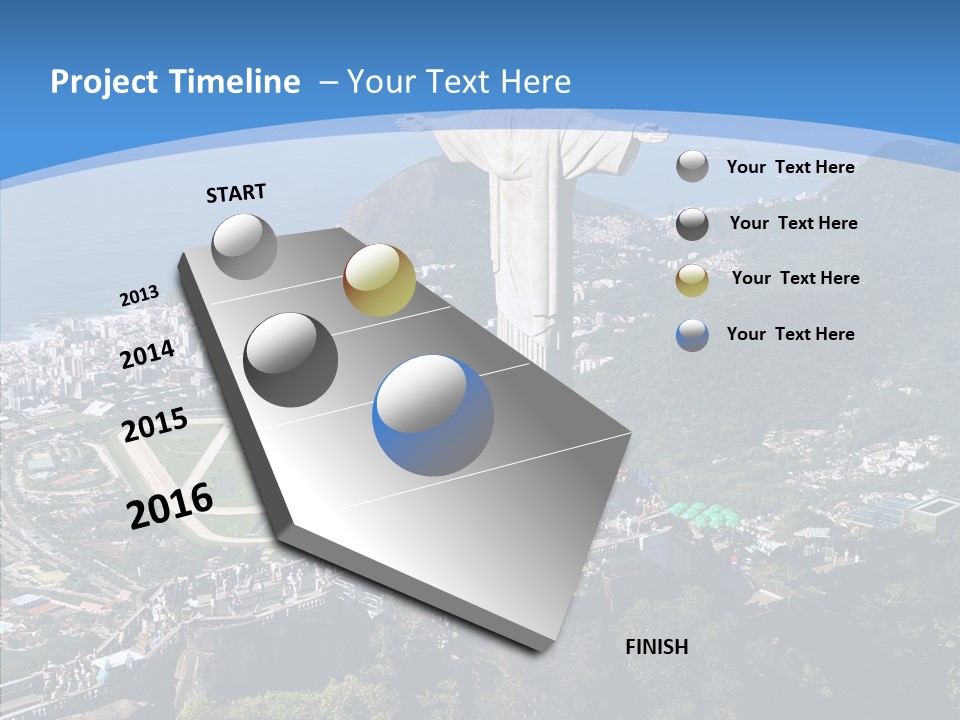 Project Timeline – Your Text Here

START

2013

2014

2015

2016

Your Text Here

Your Text Here

Your Text Here

Your Text Here

FINISH